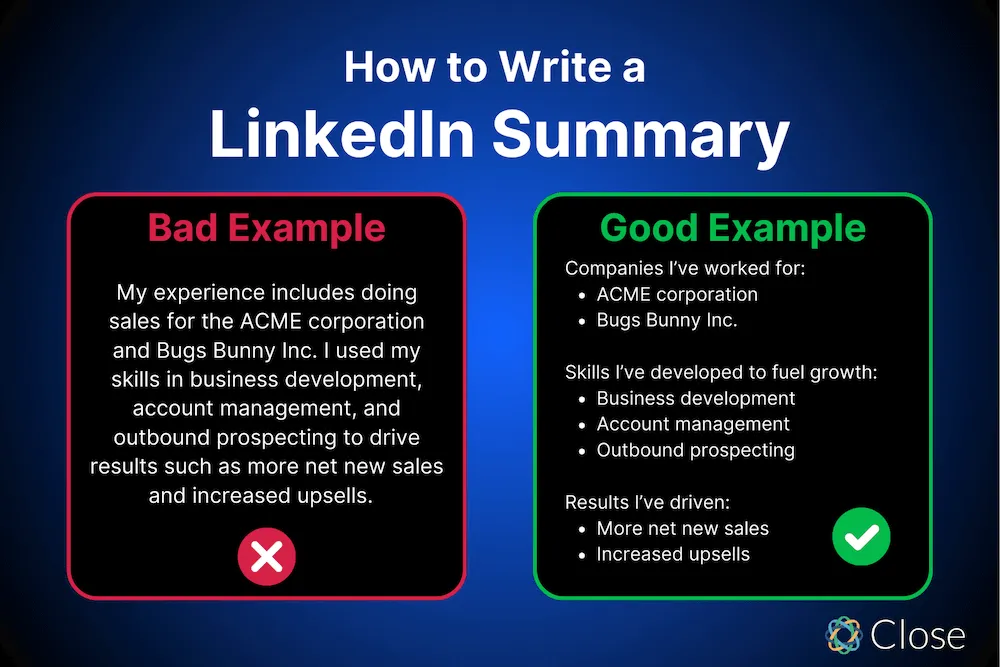 How to Write a
LinkedIn Summary

Bad Example

My experience includes doing sales for the ACME corporation and Bugs Bunny Inc. I used my skills in business development, account management, and outbound prospecting to drive results such as more net new sales and increased upsells.

Good Example

Companies I've worked for:
• ACME corporation
• Bugs Bunny Inc.

Skills I've developed to fuel growth:
• Business development
• Account management
• Outbound prospecting

Results I've driven:
• More net new sales
• Increased upsells

Close